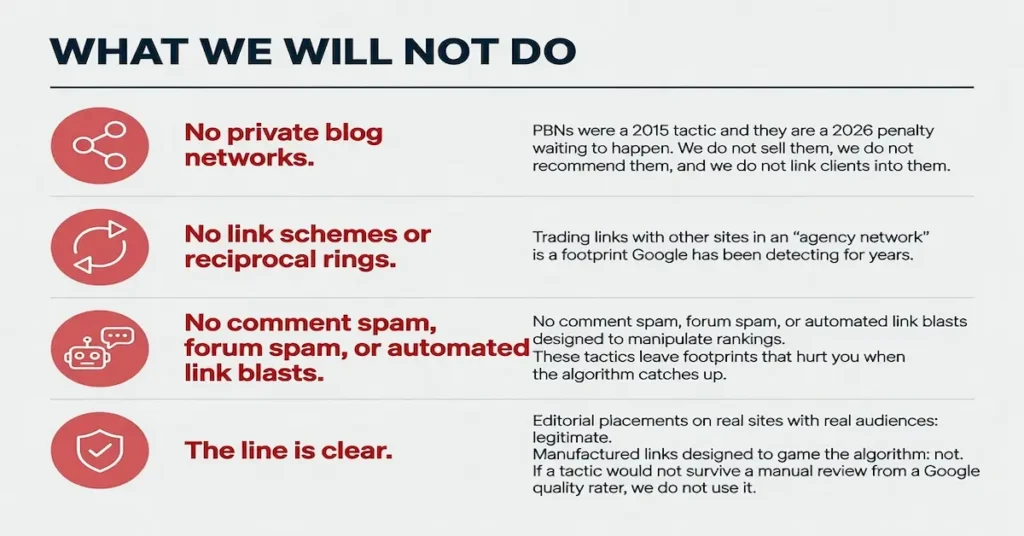 WHAT WE WILL NOT DO

No private blog networks.

PBNs were a 2015 tactic and they are a 2026 penalty waiting to happen. We do not sell them, we do not recommend them, and we do not link clients into them.

No link schemes or reciprocal rings.

Trading links with other sites in an "agency network" is a footprint Google has been detecting for years.

No comment spam, forum spam, or automated link blasts.

No comment spam, forum spam, or automated link blasts designed to manipulate rankings.
These tactics leave footprints that hurt you when the algorithm catches up.

The line is clear.

Editorial placements on real sites with real audiences: legitimate.
Manufactured links designed to game the algorithm: not.
If a tactic would not survive a manual review from a Google quality rater, we do not use it.